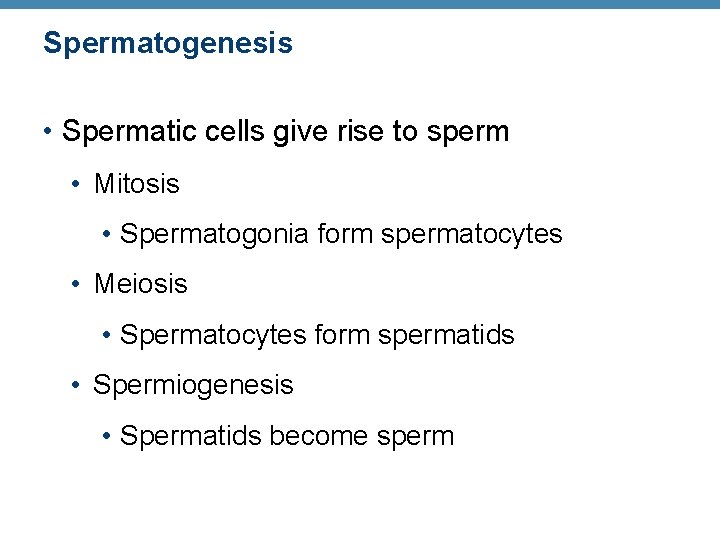 Spermatogenesis

• Spermatic cells give rise to sperm
  • Mitosis
    • Spermatogonia form spermatocytes
  • Meiosis
    • Spermatocytes form spermatids
  • Spermiogenesis
    • Spermatids become sperm